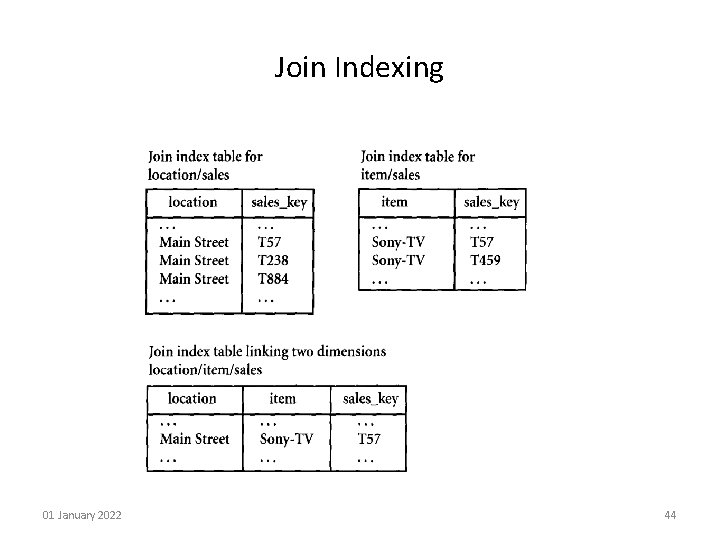 Join Indexing

Join index table for location/sales

| location | sales_key |
|---|---|
| … | … |
| Main Street | T57 |
| Main Street | T238 |
| Main Street | T884 |
| … | … |

Join index table for item/sales

| item | sales_key |
|---|---|
| … | … |
| Sony-TV | T57 |
| Sony-TV | T459 |
| … | … |

Join index table linking two dimensions location/item/sales

| location | item | sales_key |
|---|---|---|
| … | … | … |
| Main Street | Sony-TV | T57 |
| … | … | … |

01 January 2022

44